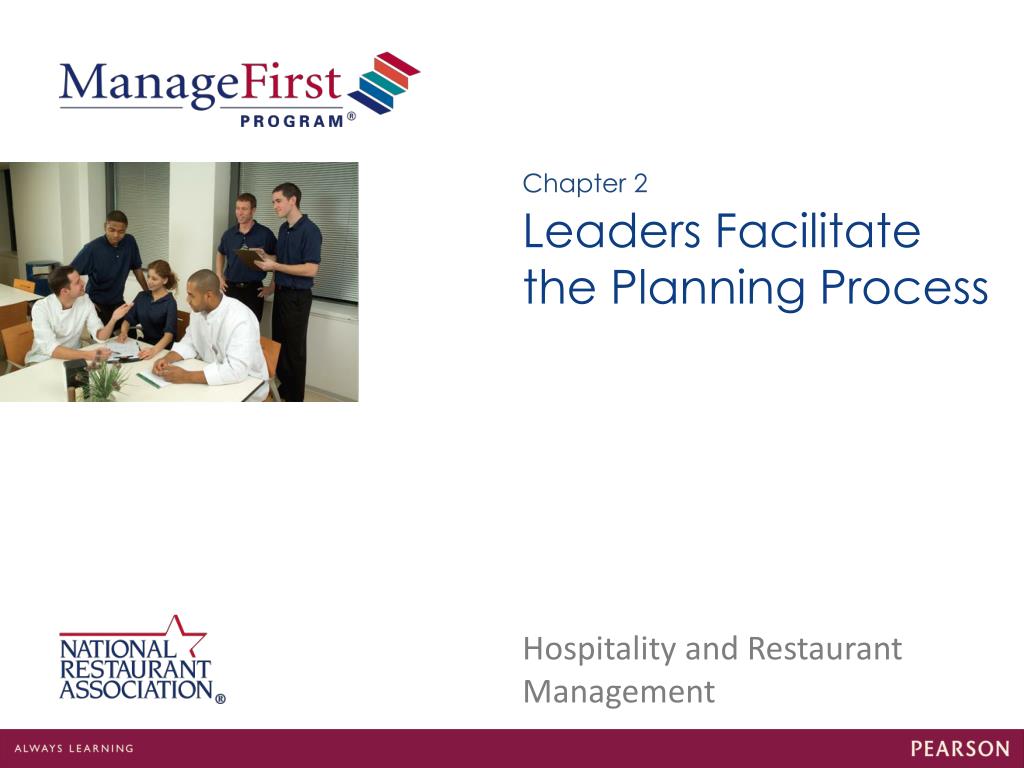 ManageFirst PROGRAM®

Chapter 2

Leaders Facilitate the Planning Process

NATIONAL RESTAURANT ASSOCIATION®

Hospitality and Restaurant Management

ALWAYS LEARNING

PEARSON